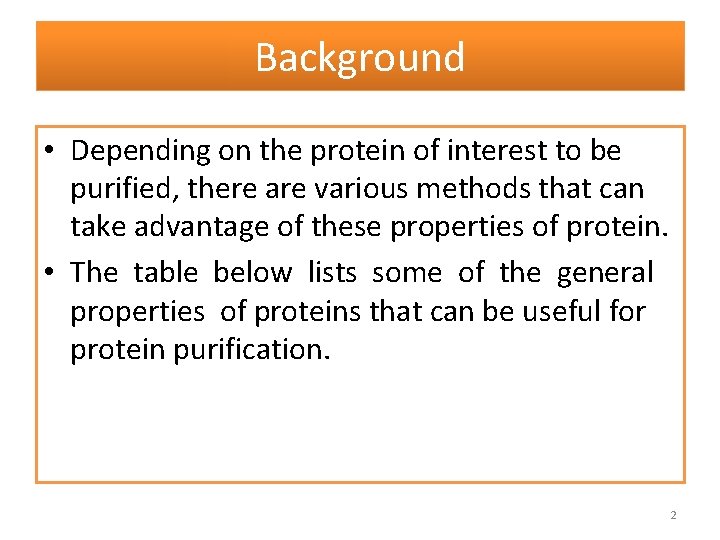 Background

• Depending on the protein of interest to be purified, there are various methods that can take advantage of these properties of protein.

• The table below lists some of the general properties of proteins that can be useful for protein purification.

2